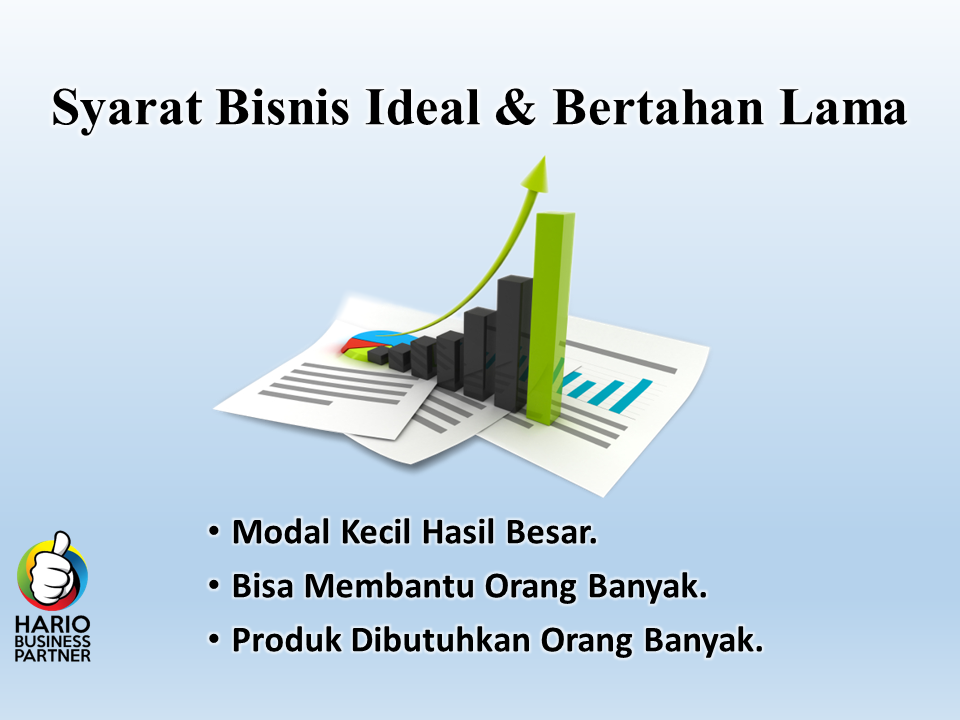 Syarat Bisnis Ideal & Bertahan Lama

• Modal Kecil Hasil Besar.
• Bisa Membantu Orang Banyak.
• Produk Dibutuhkan Orang Banyak.

HARIO BUSINESS PARTNER